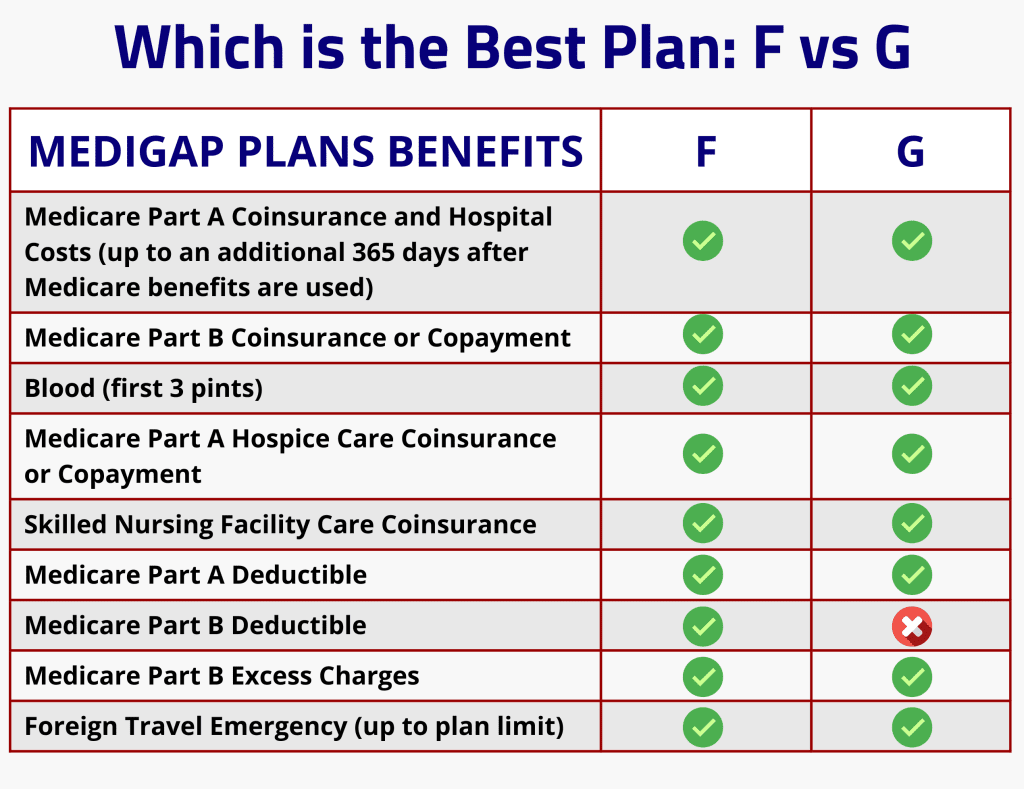 Which is the Best Plan: F vs G

| MEDIGAP PLANS BENEFITS | F | G |
|---|---|---|
| Medicare Part A Coinsurance and Hospital Costs (up to an additional 365 days after Medicare benefits are used) | ✓ | ✓ |
| Medicare Part B Coinsurance or Copayment | ✓ | ✓ |
| Blood (first 3 pints) | ✓ | ✓ |
| Medicare Part A Hospice Care Coinsurance or Copayment | ✓ | ✓ |
| Skilled Nursing Facility Care Coinsurance | ✓ | ✓ |
| Medicare Part A Deductible | ✓ | ✓ |
| Medicare Part B Deductible | ✓ | ✗ |
| Medicare Part B Excess Charges | ✓ | ✓ |
| Foreign Travel Emergency (up to plan limit) | ✓ | ✓ |